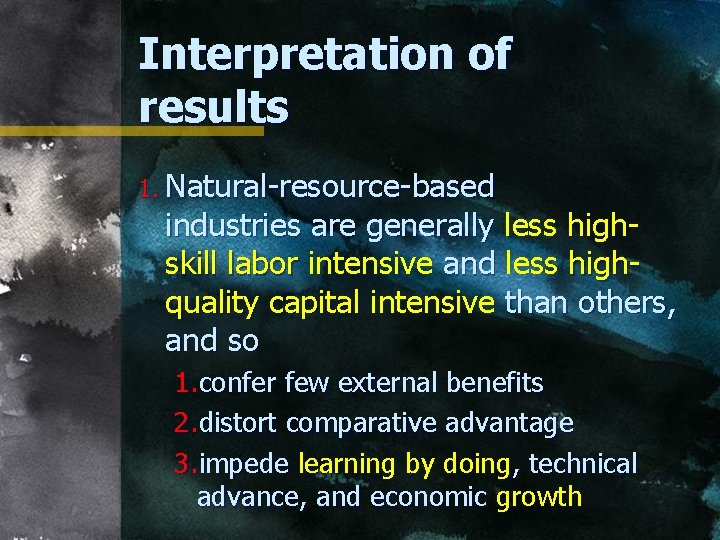 Interpretation of results

1. Natural-resource-based industries are generally less high-skill labor intensive and less high-quality capital intensive than others, and so

1. confer few external benefits
2. distort comparative advantage
3. impede learning by doing, technical advance, and economic growth